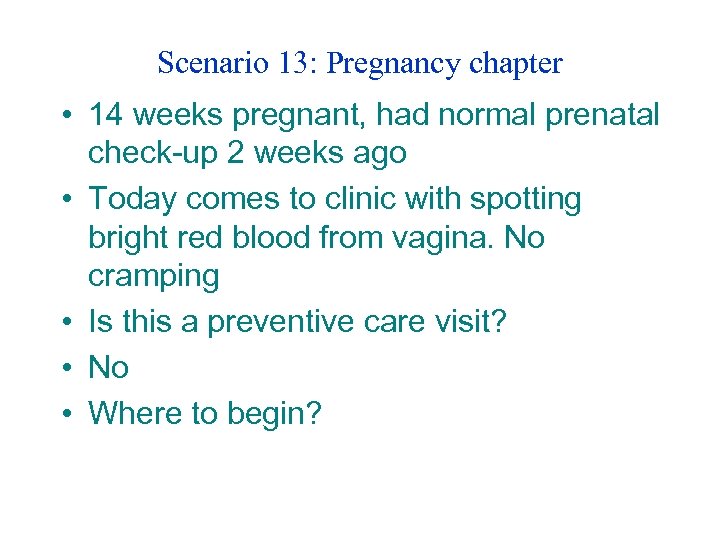 Scenario 13: Pregnancy chapter

• 14 weeks pregnant, had normal prenatal check-up 2 weeks ago
• Today comes to clinic with spotting bright red blood from vagina. No cramping
• Is this a preventive care visit?
• No
• Where to begin?